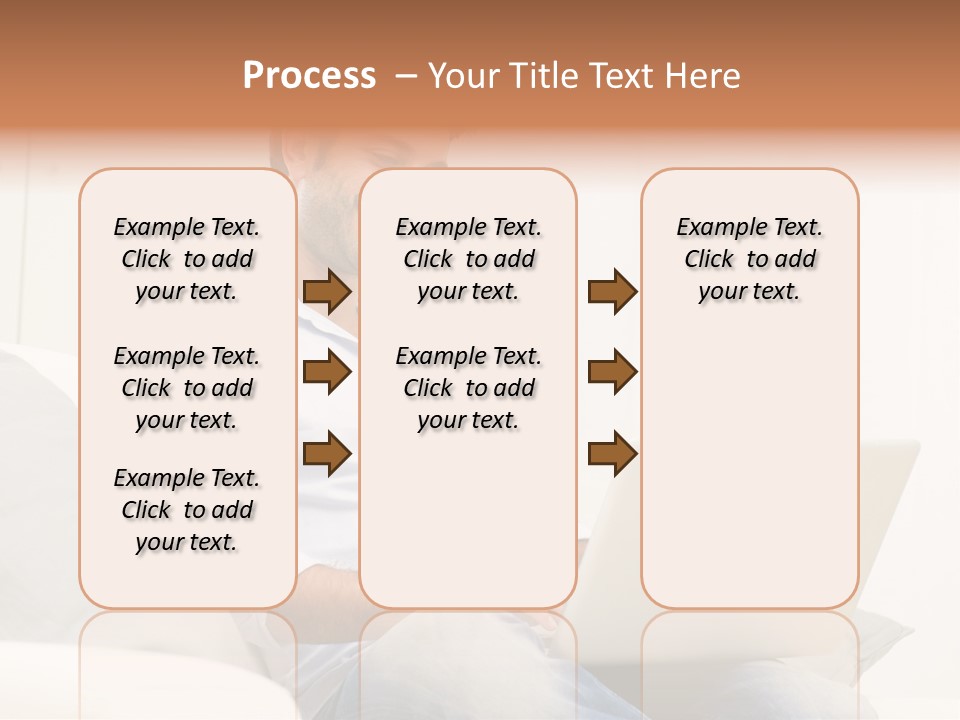 Process – Your Title Text Here

Example Text. Click to add your text.

Example Text. Click to add your text.

Example Text. Click to add your text.

Example Text. Click to add your text.

Example Text. Click to add your text.

Example Text. Click to add your text.